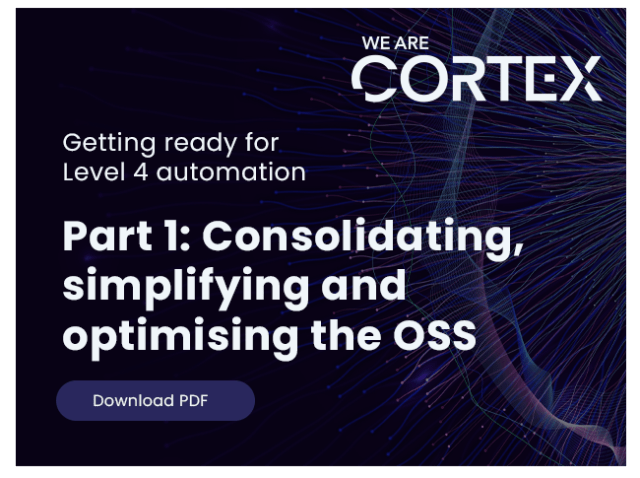 WE ARE
CORTEX

Getting ready for Level 4 automation

Part 1: Consolidating, simplifying and optimising the OSS

Download PDF